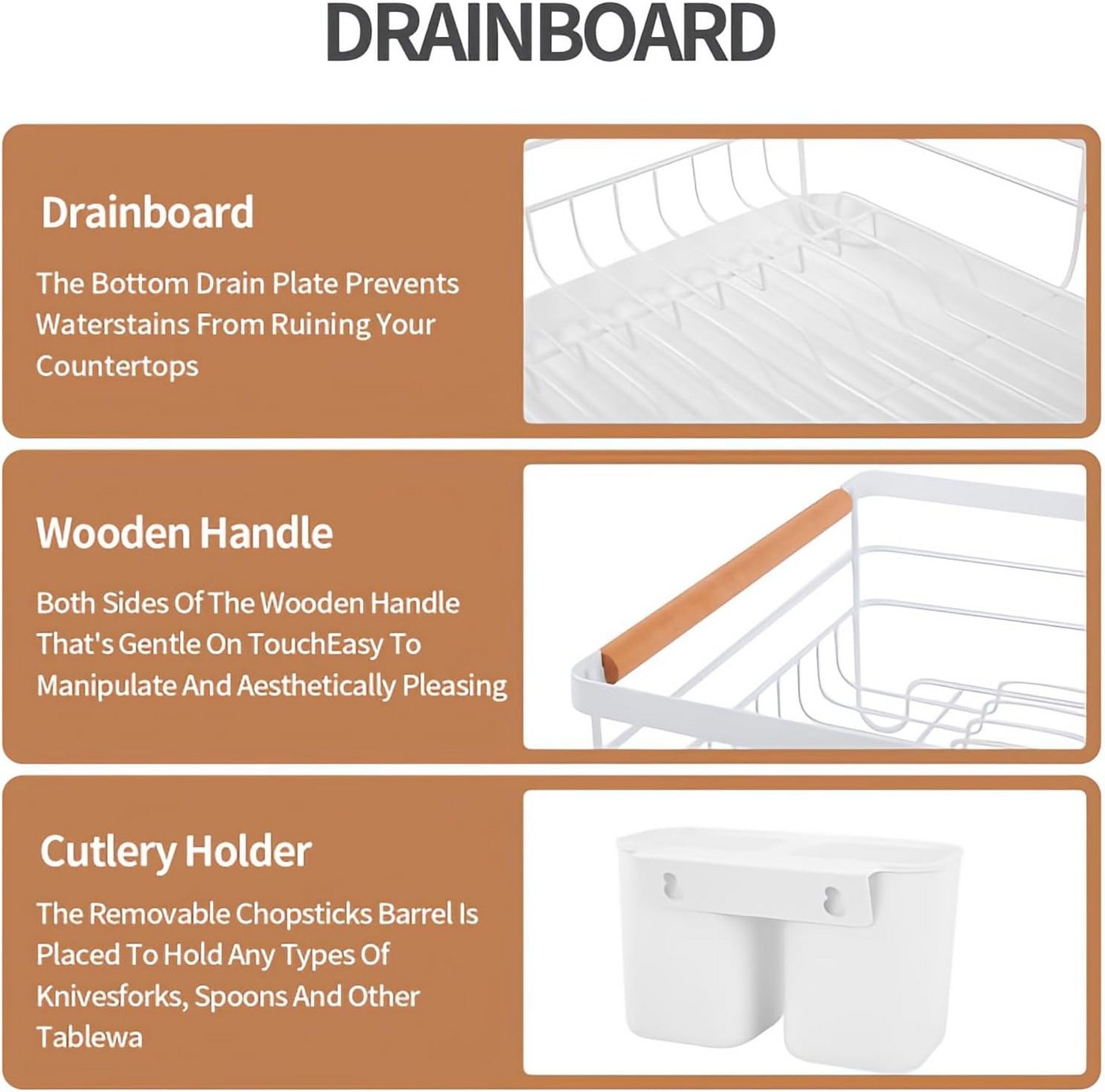 DRAINBOARD

Drainboard

The Bottom Drain Plate Prevents Waterstains From Ruining Your Countertops

Wooden Handle

Both Sides Of The Wooden Handle That's Gentle On TouchEasy To Manipulate And Aesthetically Pleasing

Cutlery Holder

The Removable Chopsticks Barrel Is Placed To Hold Any Types Of Knivesforks, Spoons And Other Tablewa